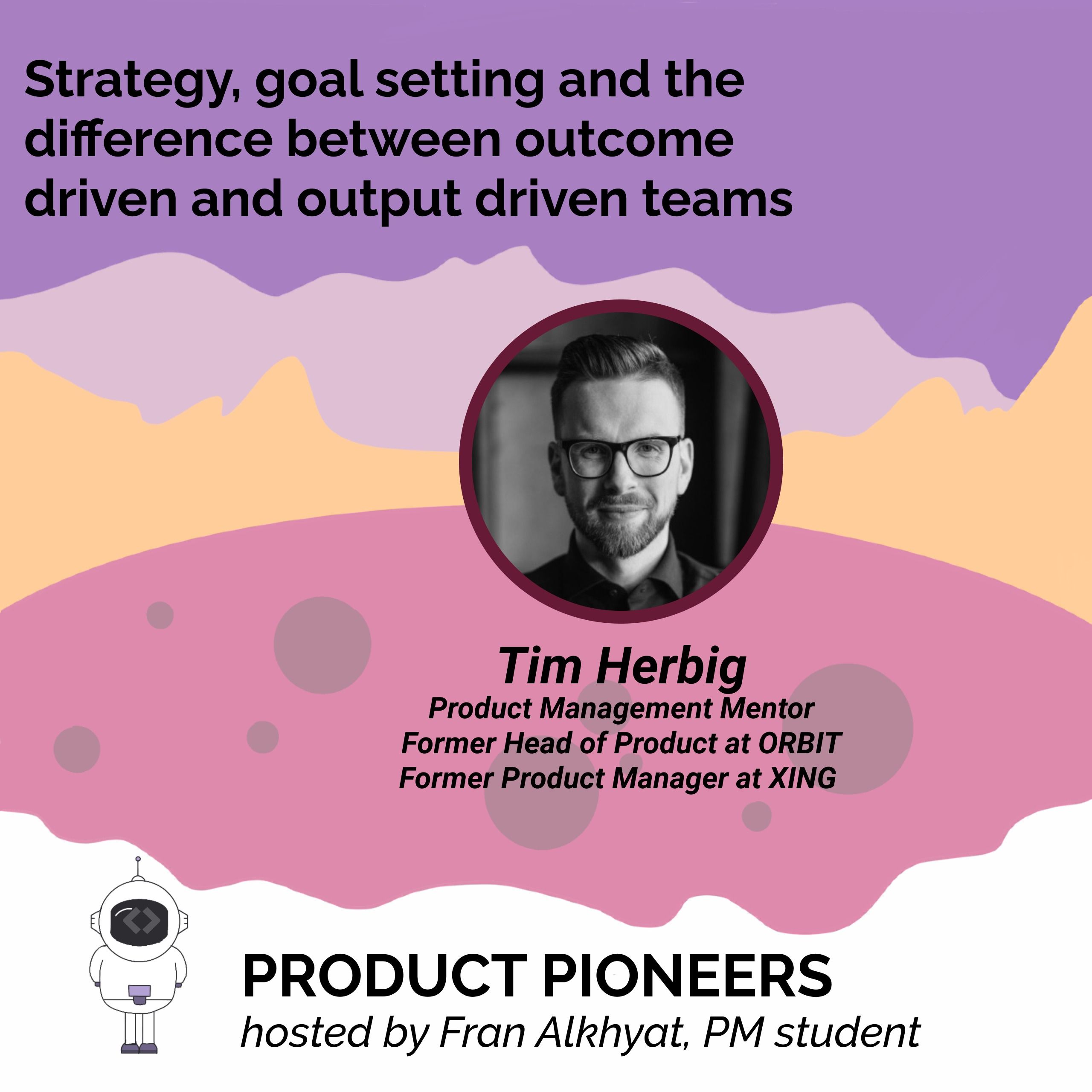 Strategy, goal setting and the difference between outcome driven and output driven teams

Tim Herbig
Product Management Mentor
Former Head of Product at ORBIT
Former Product Manager at XING

PRODUCT PIONEERS
hosted by Fran Alkhyat, PM student